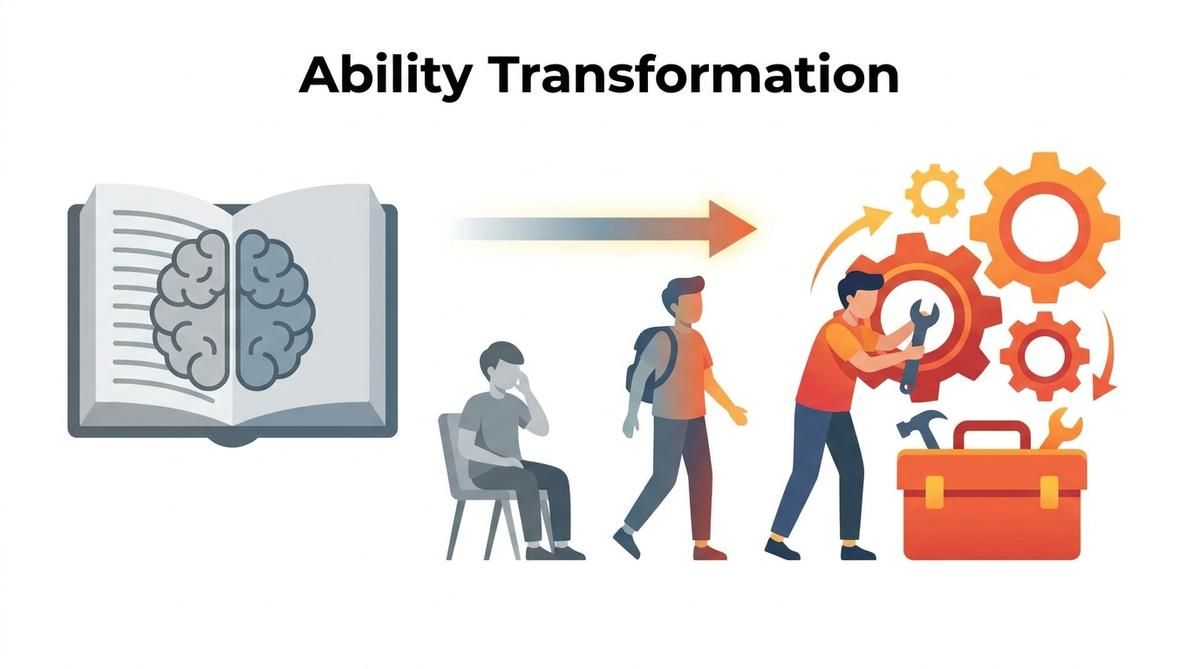 Ability Transformation